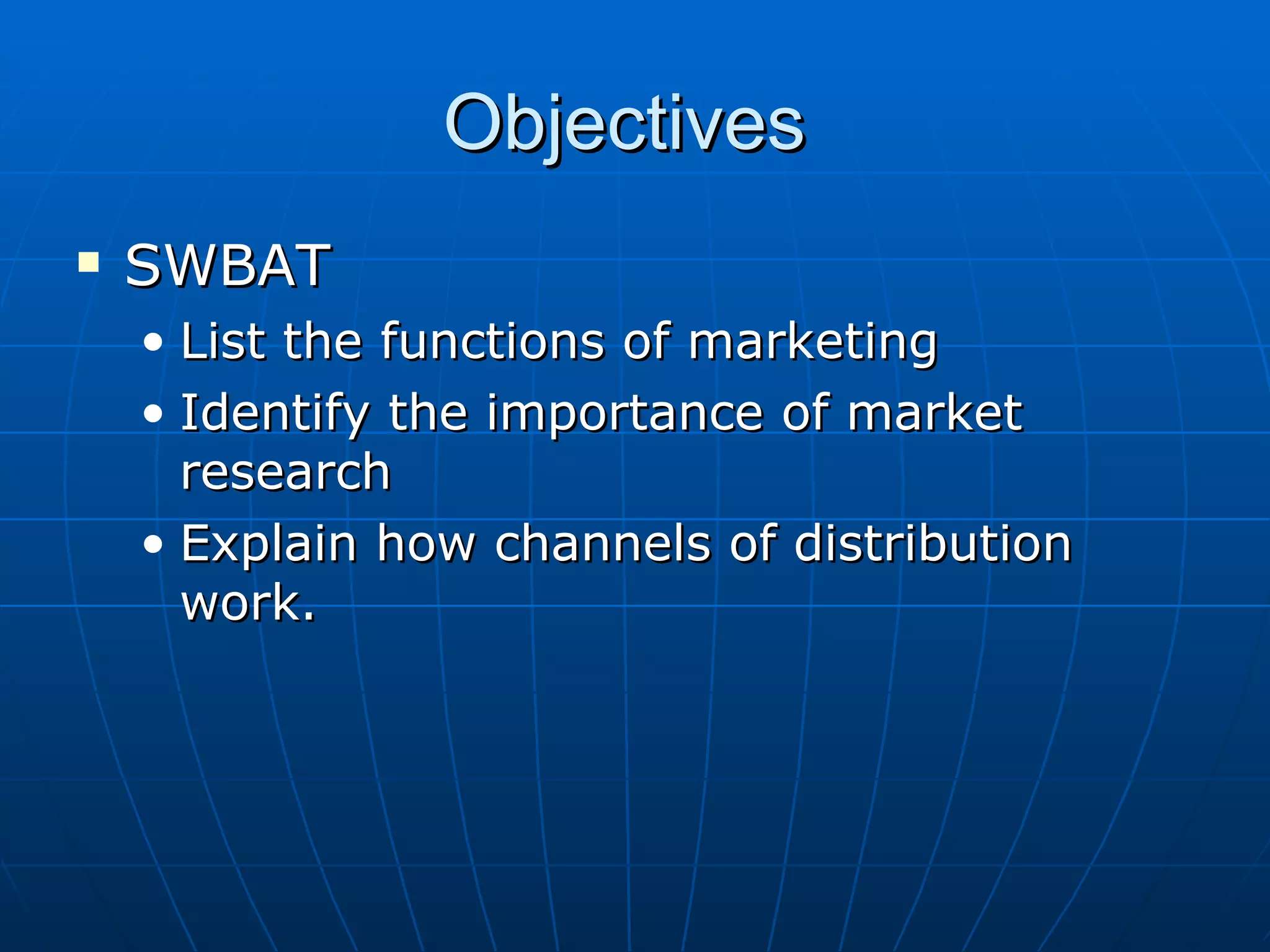 Objectives

▪ SWBAT
  • List the functions of marketing
  • Identify the importance of market research
  • Explain how channels of distribution work.